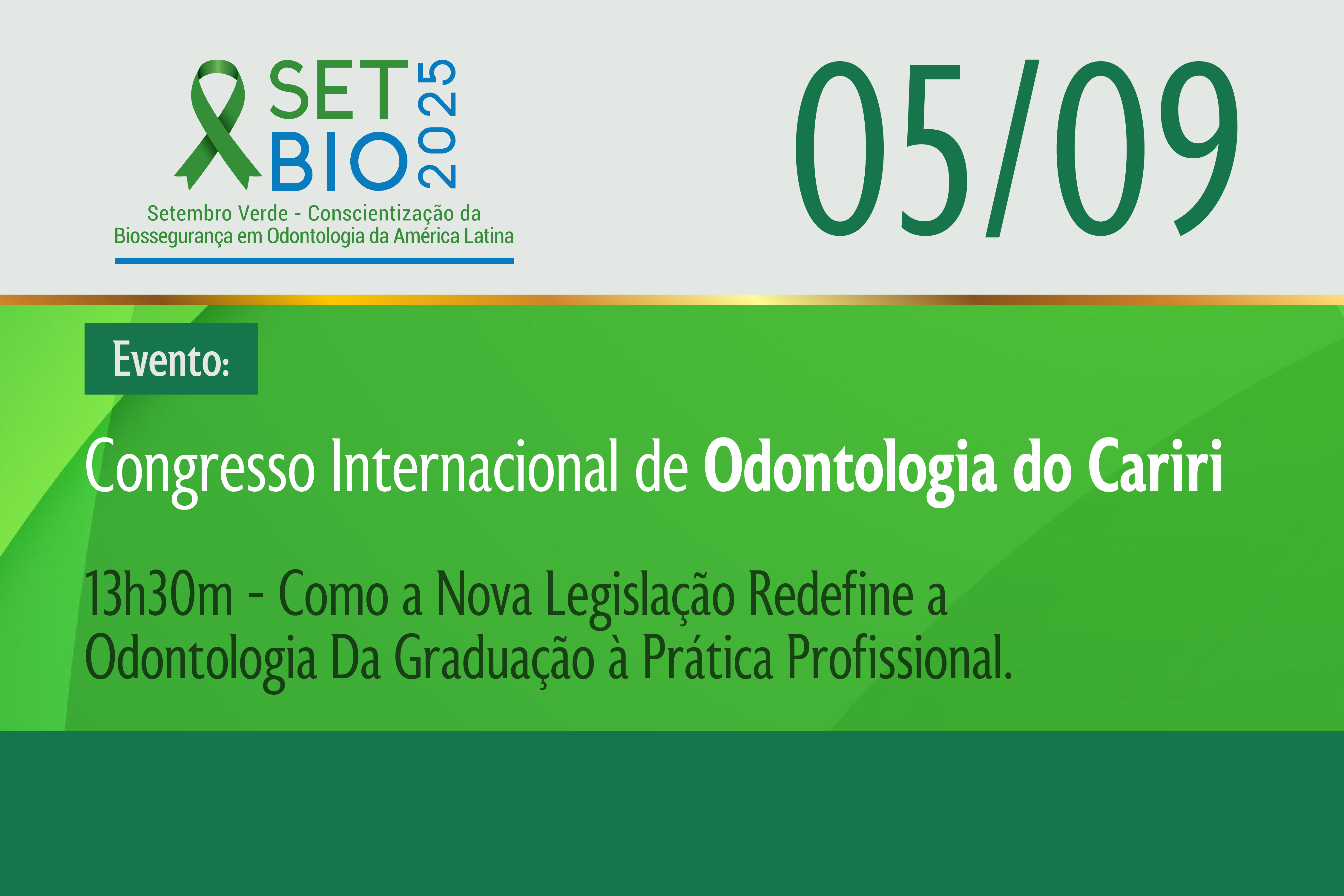 SET BIO 2025
Setembro Verde - Conscientização da Biossegurança em Odontologia da América Latina

05/09

Evento:

Congresso Internacional de Odontologia do Cariri

13h30m - Como a Nova Legislação Redefine a Odontologia Da Graduação à Prática Profissional.